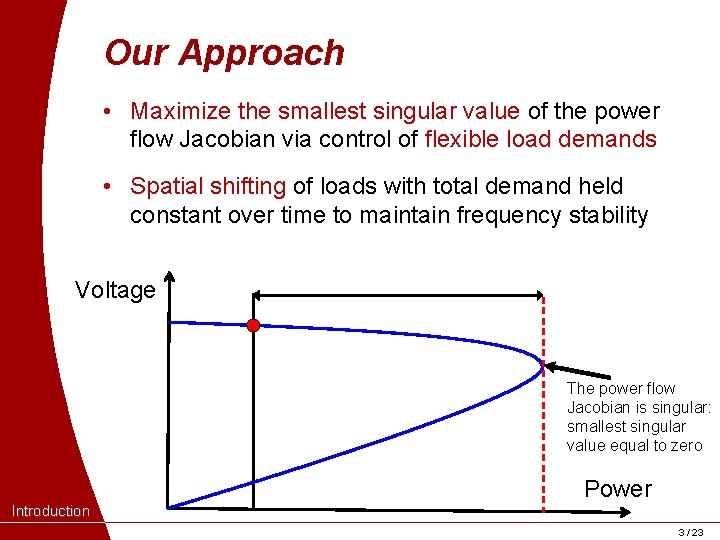 Our Approach

• Maximize the smallest singular value of the power flow Jacobian via control of flexible load demands

• Spatial shifting of loads with total demand held constant over time to maintain frequency stability

Voltage

The power flow Jacobian is singular: smallest singular value equal to zero

Power

Introduction

3 / 23